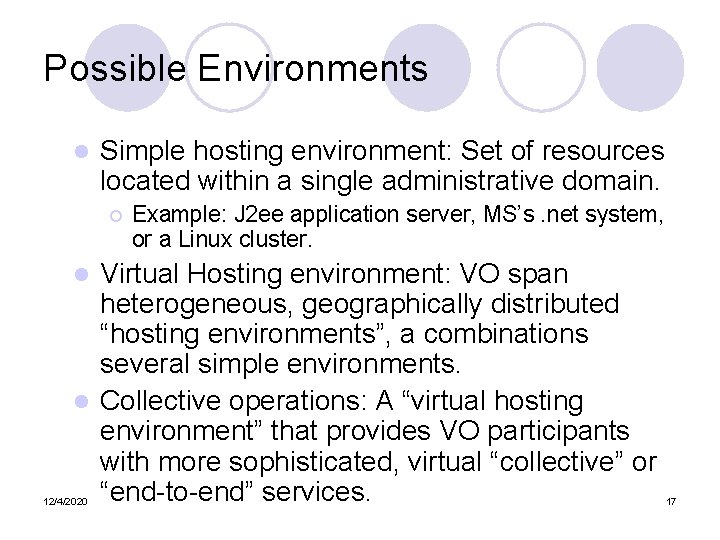 Possible Environments

- Simple hosting environment: Set of resources located within a single administrative domain.
  - Example: J2ee application server, MS's .net system, or a Linux cluster.
- Virtual Hosting environment: VO span heterogeneous, geographically distributed "hosting environments", a combinations several simple environments.
- Collective operations: A "virtual hosting environment" that provides VO participants with more sophisticated, virtual "collective" or "end-to-end" services.

12/4/2020

17